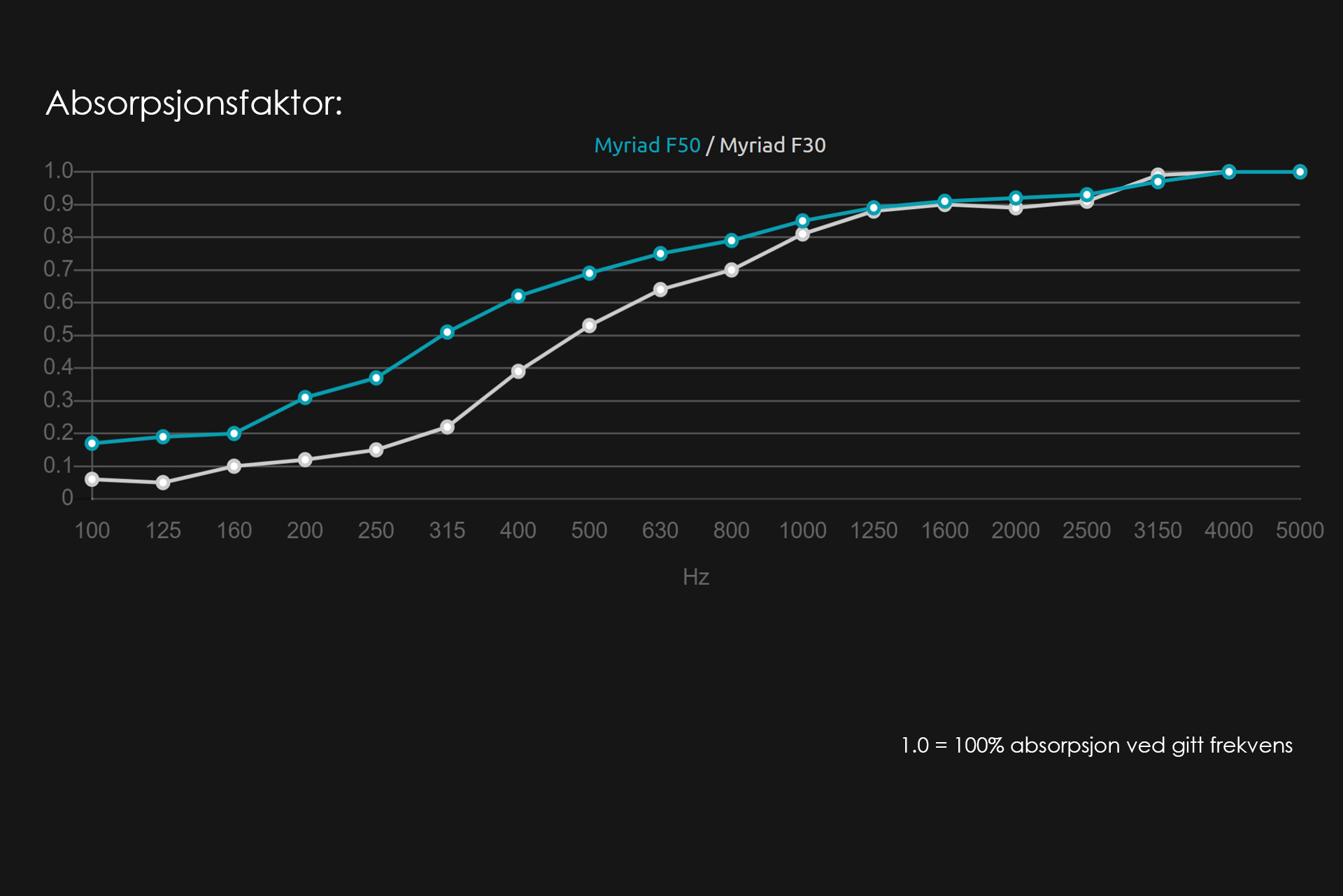 Absorpsjonsfaktor:

Myriad F50 / Myriad F30

1.0
0.9
0.8
0.7
0.6
0.5
0.4
0.3
0.2
0.1
0

100 125 160 200 250 315 400 500 630 800 1000 1250 1600 2000 2500 3150 4000 5000

Hz

1.0 = 100% absorpsjon ved gitt frekvens